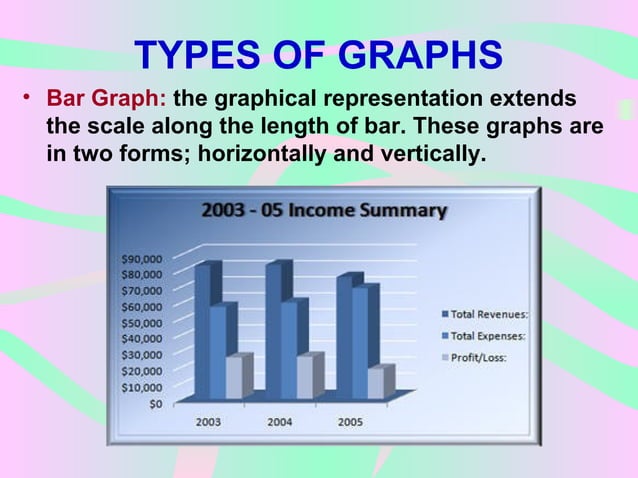 TYPES OF GRAPHS

• Bar Graph: the graphical representation extends the scale along the length of bar. These graphs are in two forms; horizontally and vertically.

2003 - 05 Income Summary

$90,000
$80,000
$70,000
$60,000
$50,000
$40,000
$30,000
$20,000
$10,000
$0

2003 2004 2005

Total Revenues:
Total Expenses:
Profit/Loss: